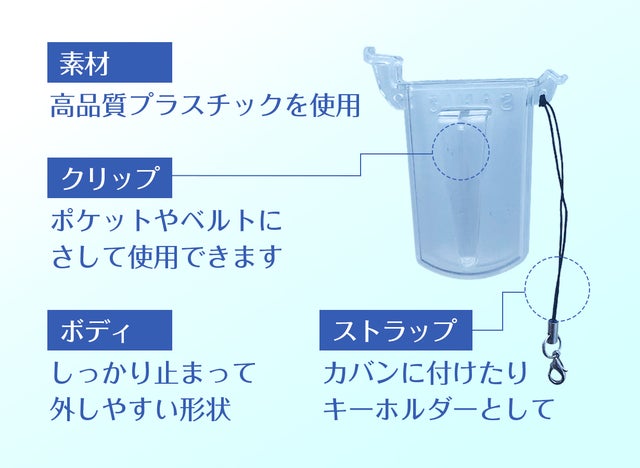 素材
高品質プラスチックを使用

クリップ
ポケットやベルトにさして使用できます

ボディ
しっかり止まって外しやすい形状

ストラップ
カバンに付けたりキーホルダーとして